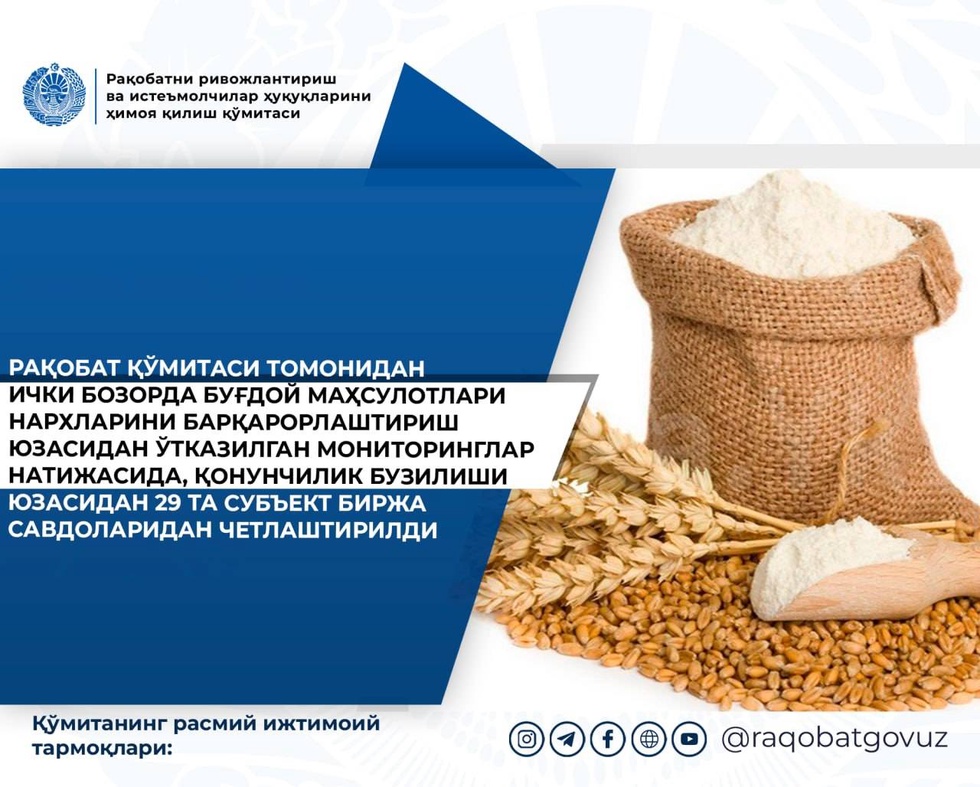 Рақобатни ривожлантириш ва истеъмолчилар ҳуқуқларини ҳимоя қилиш қўмитаси

РАҚОБАТ ҚЎМИТАСИ ТОМОНИДАН ИЧКИ БОЗОРДА БУҒДОЙ МАҲСУЛОТЛАРИ НАРХЛАРИНИ БАРҚАРОРЛАШТИРИШ ЮЗАСИДАН ЎТКАЗИЛГАН МОНИТОРИНГЛАР НАТИЖАСИДА, ҚОНУНЧИЛИК БУЗИЛИШИ ЮЗАСИДАН 29 ТА СУБЪЕКТ БИРЖА САВДОЛАРИДАН ЧЕТЛАШТИРИЛДИ

Қўмитанинг расмий ижтимоий тармоқлари:

@raqobatgovuz